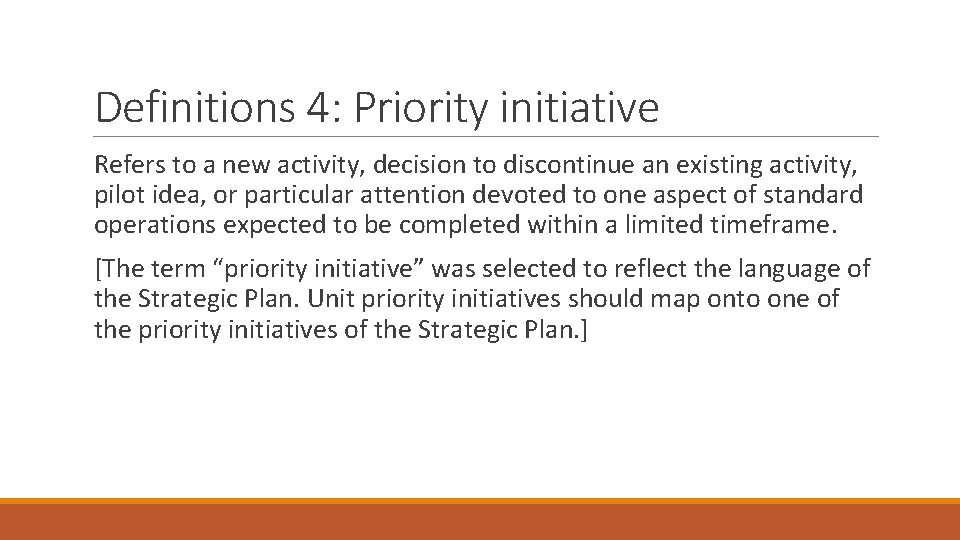 Definitions 4: Priority initiative

Refers to a new activity, decision to discontinue an existing activity, pilot idea, or particular attention devoted to one aspect of standard operations expected to be completed within a limited timeframe.

[The term “priority initiative” was selected to reflect the language of the Strategic Plan. Unit priority initiatives should map onto one of the priority initiatives of the Strategic Plan.]